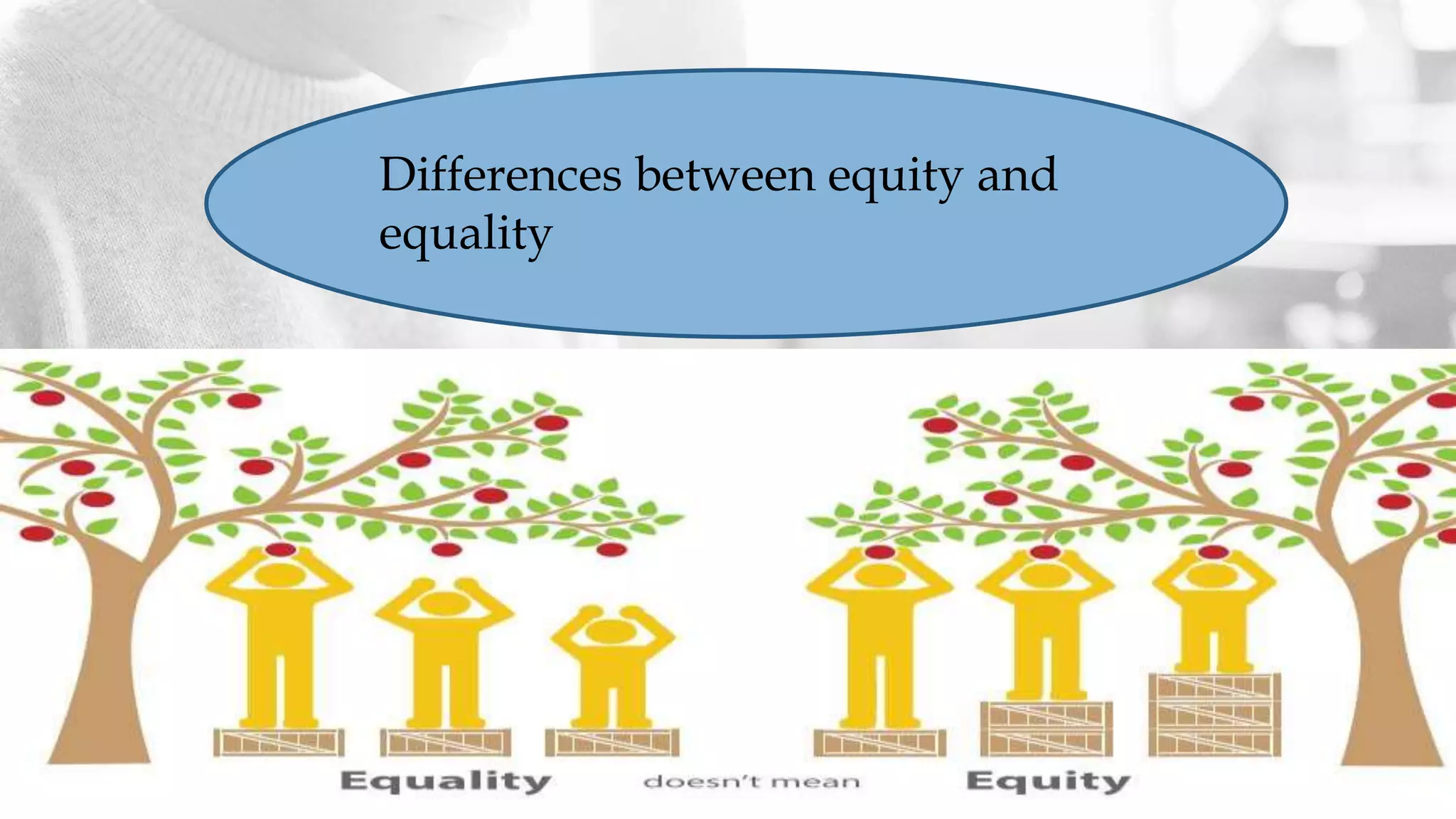 Differences between equity and equality

Equality doesn't mean Equity